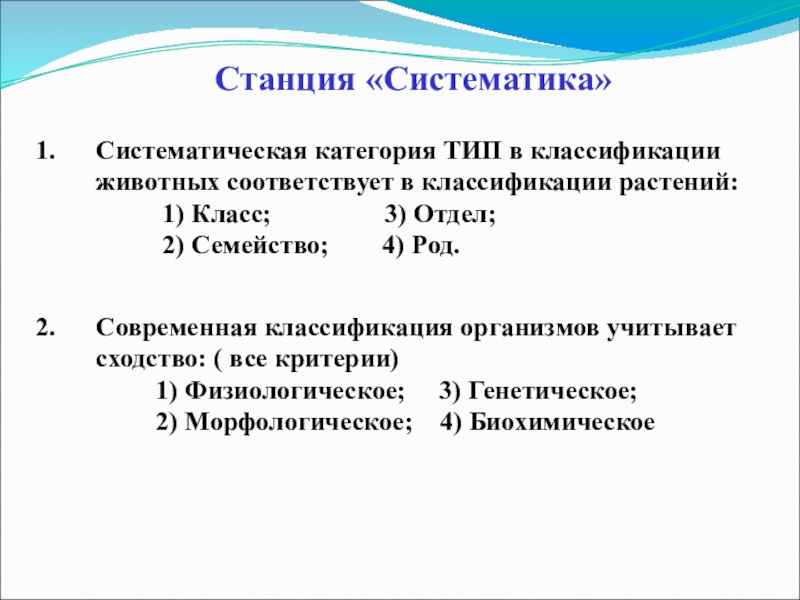 Станция «Систематика»

1. Систематическая категория ТИП в классификации животных соответствует в классификации растений:
1) Класс; 3) Отдел;
2) Семейство; 4) Род.

2. Современная классификация организмов учитывает сходство: ( все критерии)
1) Физиологическое; 3) Генетическое;
2) Морфологическое; 4) Биохимическое